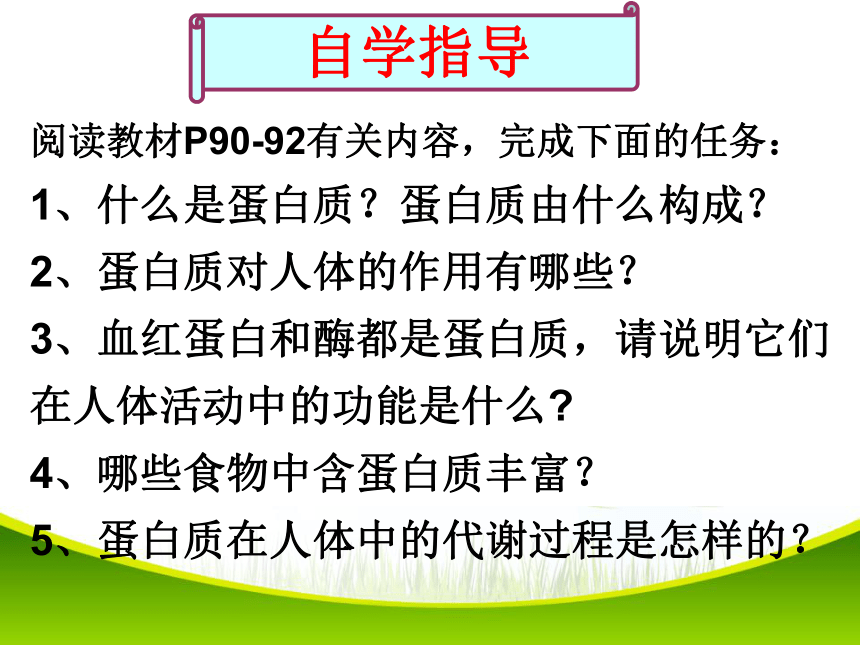 自学指导

阅读教材P90-92有关内容，完成下面的任务：

1、什么是蛋白质？蛋白质由什么构成？

2、蛋白质对人体的作用有哪些？

3、血红蛋白和酶都是蛋白质，请说明它们在人体活动中的功能是什么?

4、哪些食物中含蛋白质丰富？

5、蛋白质在人体中的代谢过程是怎样的？